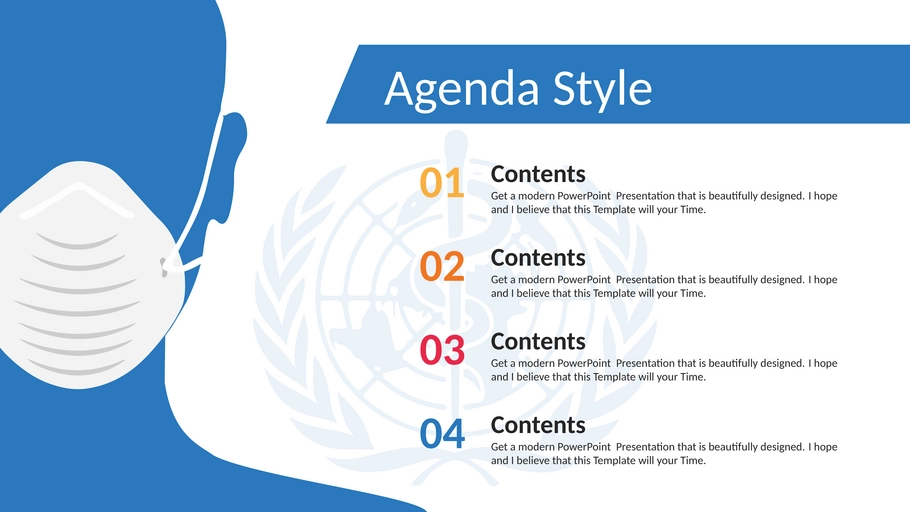 Agenda Style

01
Contents
Get a modern PowerPoint Presentation that is beautifully designed. I hope and I believe that this Template will your Time.

02
Contents
Get a modern PowerPoint Presentation that is beautifully designed. I hope and I believe that this Template will your Time.

03
Contents
Get a modern PowerPoint Presentation that is beautifully designed. I hope and I believe that this Template will your Time.

04
Contents
Get a modern PowerPoint Presentation that is beautifully designed. I hope and I believe that this Template will your Time.